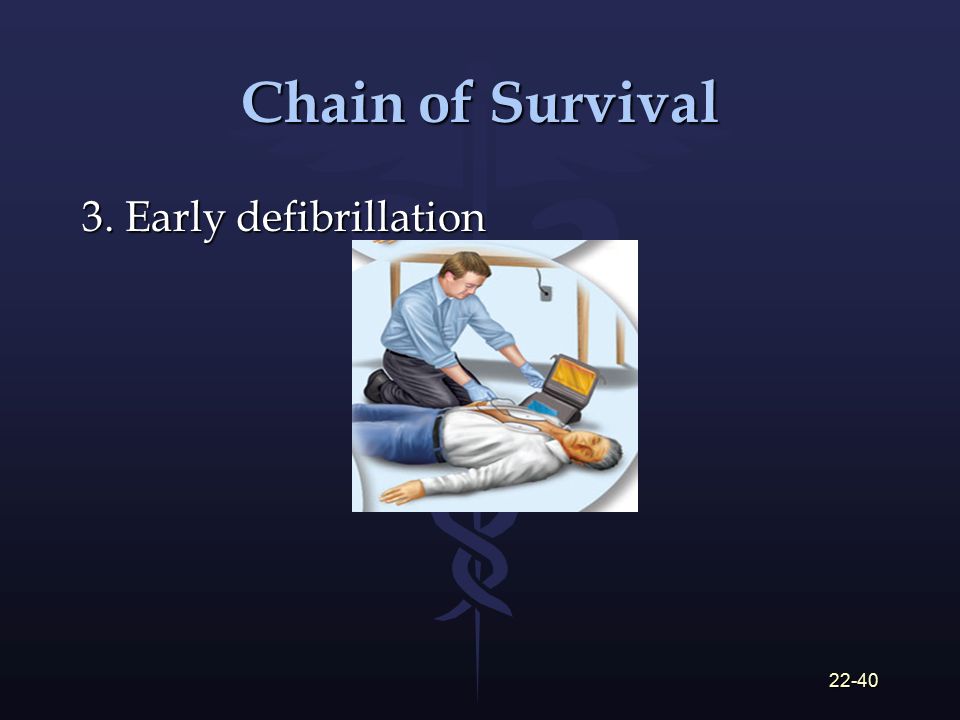 Chain of Survival

3. Early defibrillation

22-40